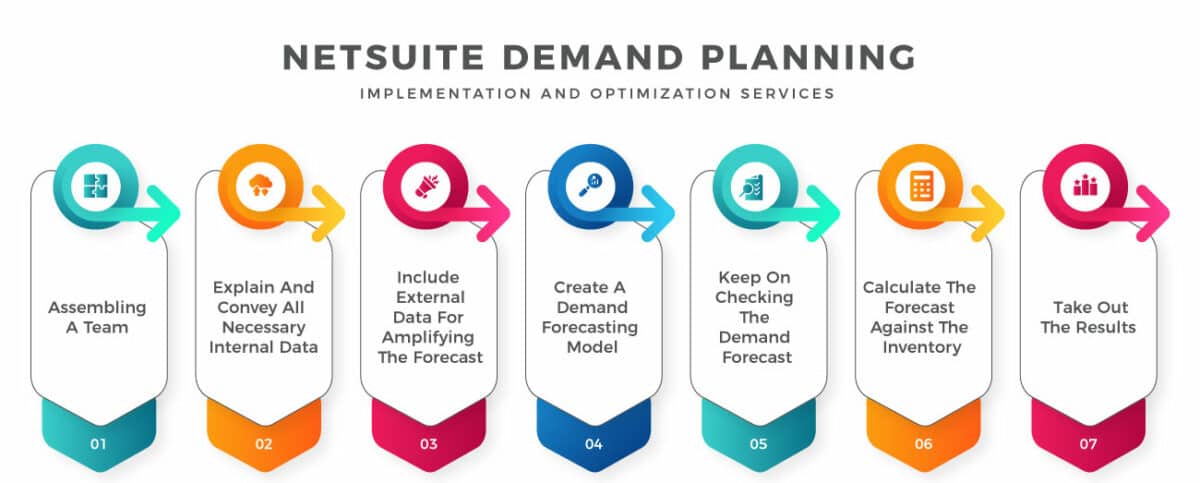 NETSUITE DEMAND PLANNING

IMPLEMENTATION AND OPTIMIZATION SERVICES

Assembling A Team

01

Explain And Convey All Necessary Internal Data

02

Include External Data For Amplifying The Forecast

03

Create A Demand Forecasting Model

04

Keep On Checking The Demand Forecast

05

Calculate The Forecast Against The Inventory

06

Take Out The Results

07